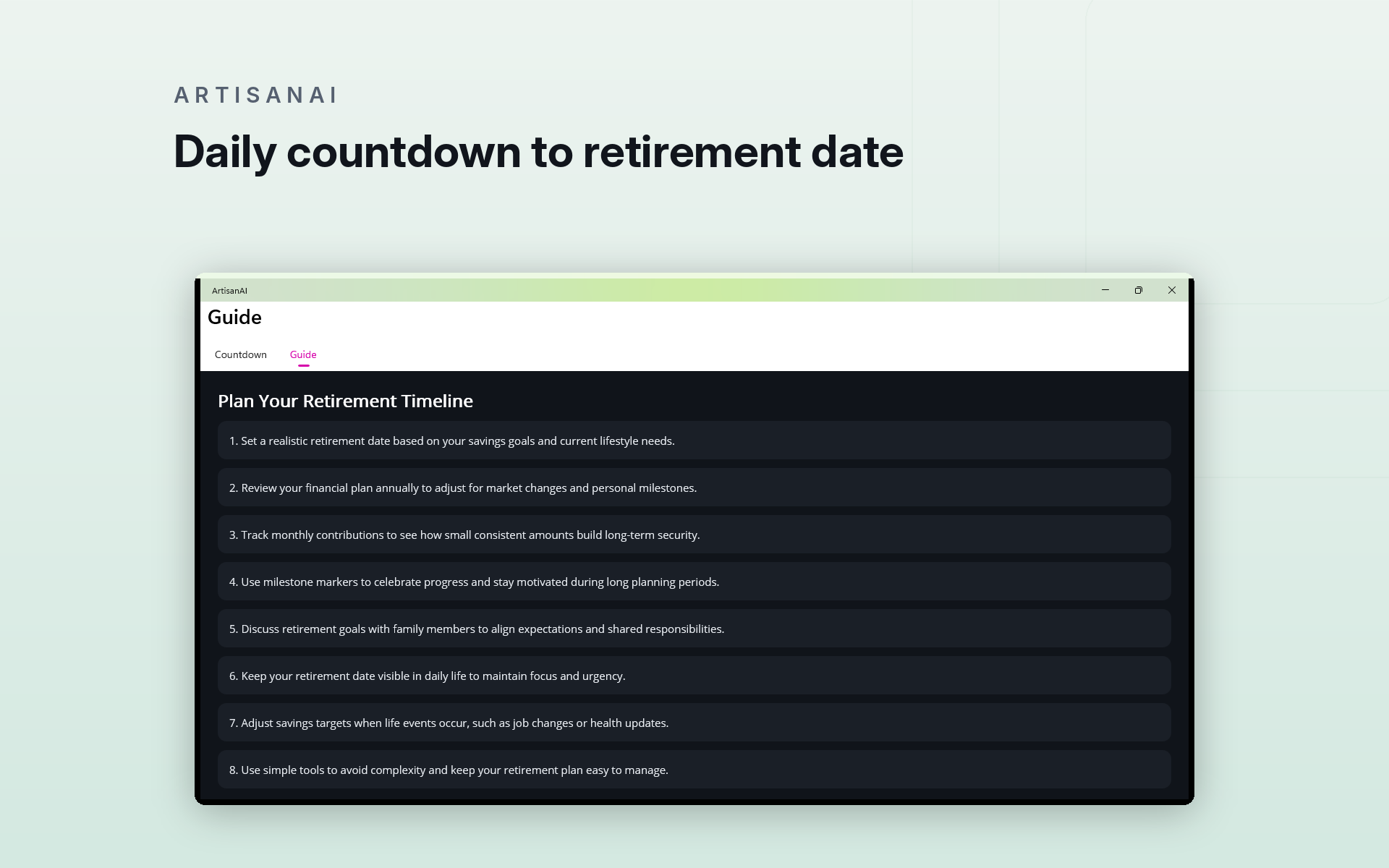 ARTISANAI

Daily countdown to retirement date

ArtisanAI

Guide

Countdown Guide

Plan Your Retirement Timeline

1. Set a realistic retirement date based on your savings goals and current lifestyle needs.

2. Review your financial plan annually to adjust for market changes and personal milestones.

3. Track monthly contributions to see how small consistent amounts build long-term security.

4. Use milestone markers to celebrate progress and stay motivated during long planning periods.

5. Discuss retirement goals with family members to align expectations and shared responsibilities.

6. Keep your retirement date visible in daily life to maintain focus and urgency.

7. Adjust savings targets when life events occur, such as job changes or health updates.

8. Use simple tools to avoid complexity and keep your retirement plan easy to manage.